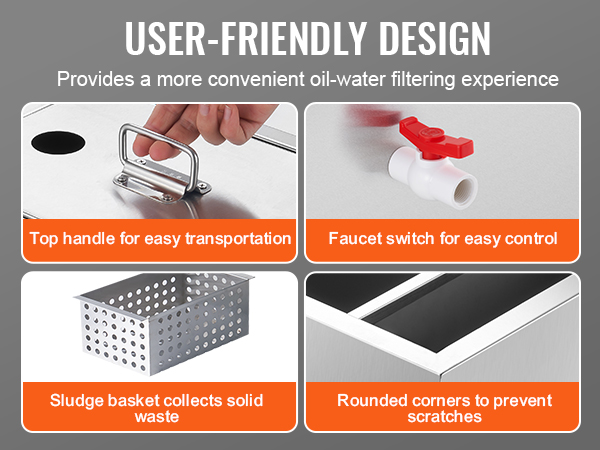 USER-FRIENDLY DESIGN

Provides a more convenient oil-water filtering experience

Top handle for easy transportation

Faucet switch for easy control

Sludge basket collects solid waste

Rounded corners to prevent scratches